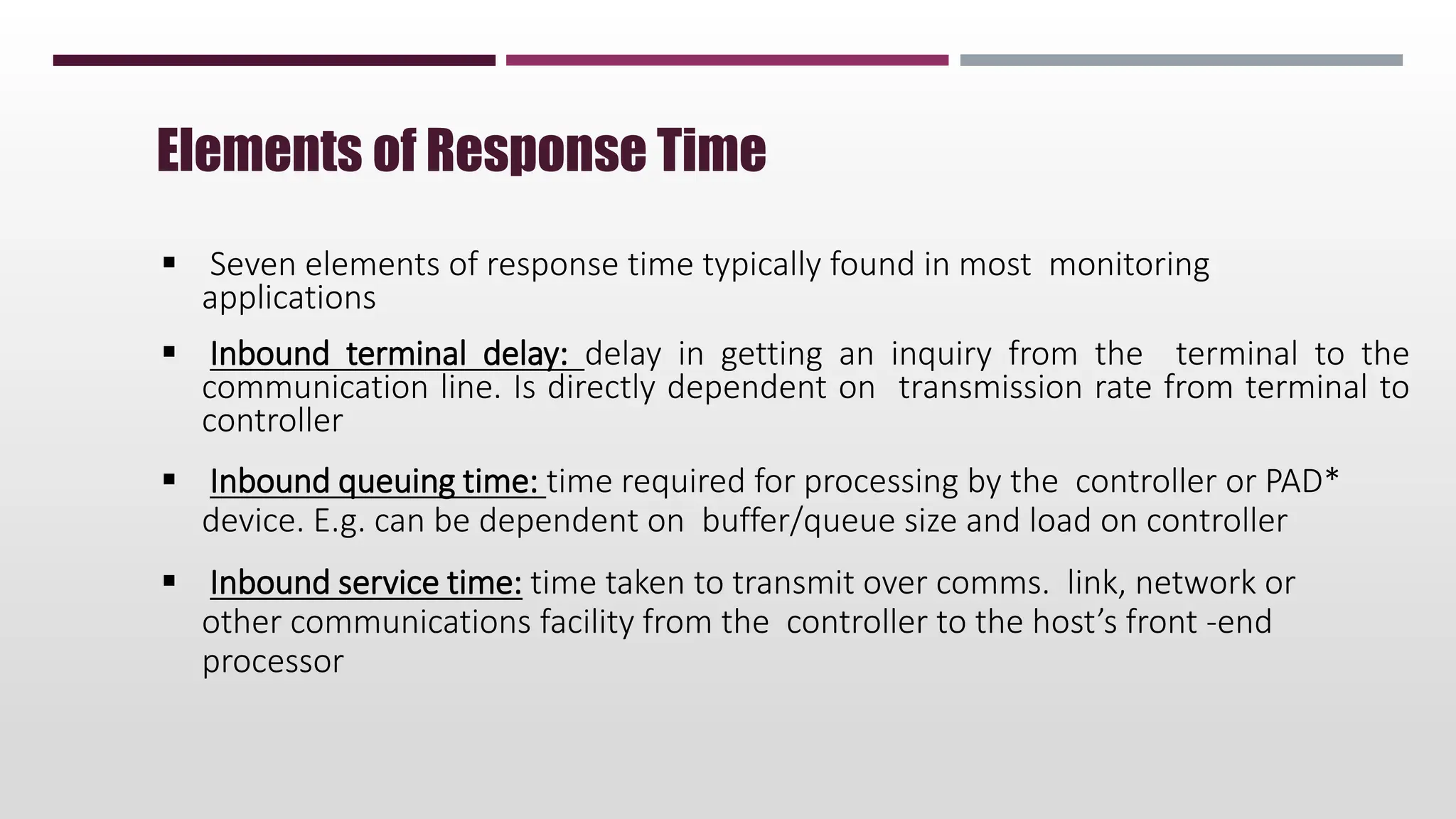 Elements of Response Time

▪ Seven elements of response time typically found in most monitoring applications

▪ Inbound terminal delay: delay in getting an inquiry from the terminal to the communication line. Is directly dependent on transmission rate from terminal to controller

▪ Inbound queuing time: time required for processing by the controller or PAD* device. E.g. can be dependent on buffer/queue size and load on controller

▪ Inbound service time: time taken to transmit over comms. link, network or other communications facility from the controller to the host's front -end processor